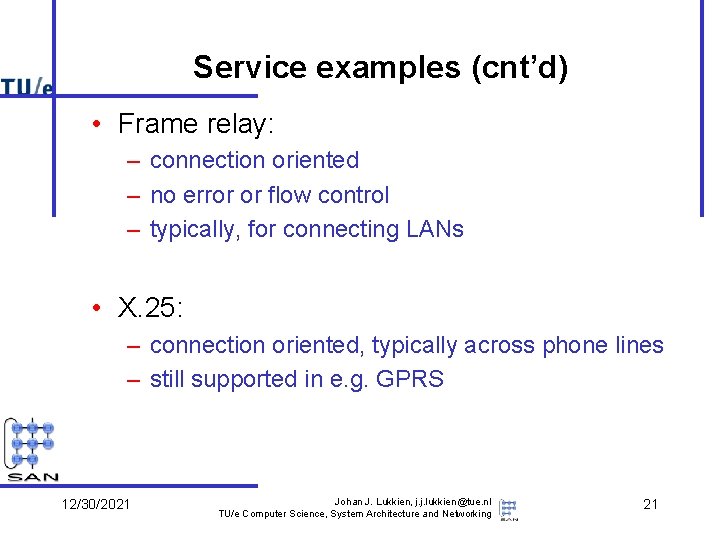 TU/e

Service examples (cnt'd)

• Frame relay:
– connection oriented
– no error or flow control
– typically, for connecting LANs

• X.25:
– connection oriented, typically across phone lines
– still supported in e.g. GPRS

SAN

12/30/2021

Johan J. Lukkien, j.j.lukkien@tue.nl
TU/e Computer Science, System Architecture and Networking

SAN

21